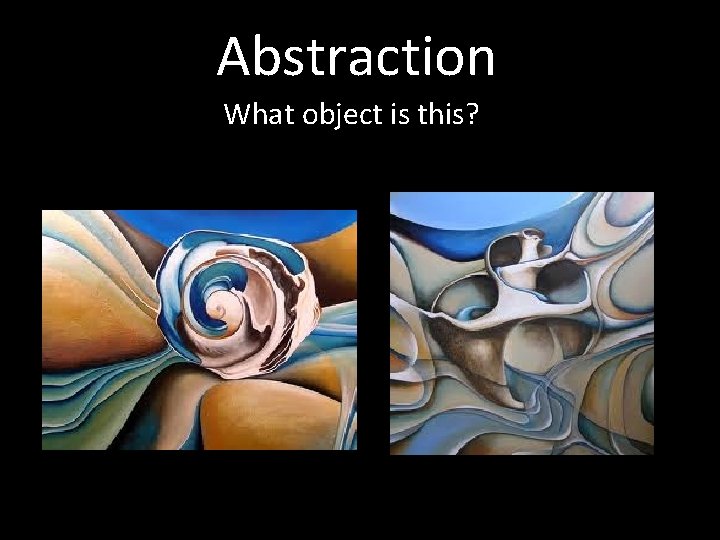 Abstraction

What object is this?